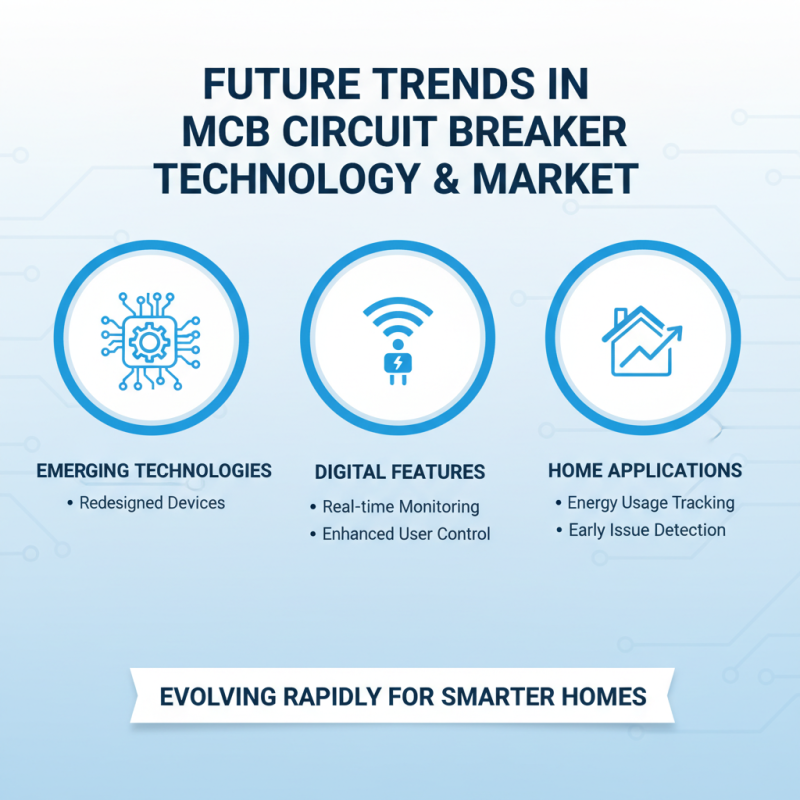 FUTURE TRENDS IN MCB CIRCUIT BREAKER TECHNOLOGY & MARKET

EMERGING TECHNOLOGIES
• Redesigned Devices

DIGITAL FEATURES
• Real-time Monitoring
• Enhanced User Control

HOME APPLICATIONS
• Energy Usage Tracking
• Early Issue Detection

EVOLVING RAPIDLY FOR SMARTER HOMES